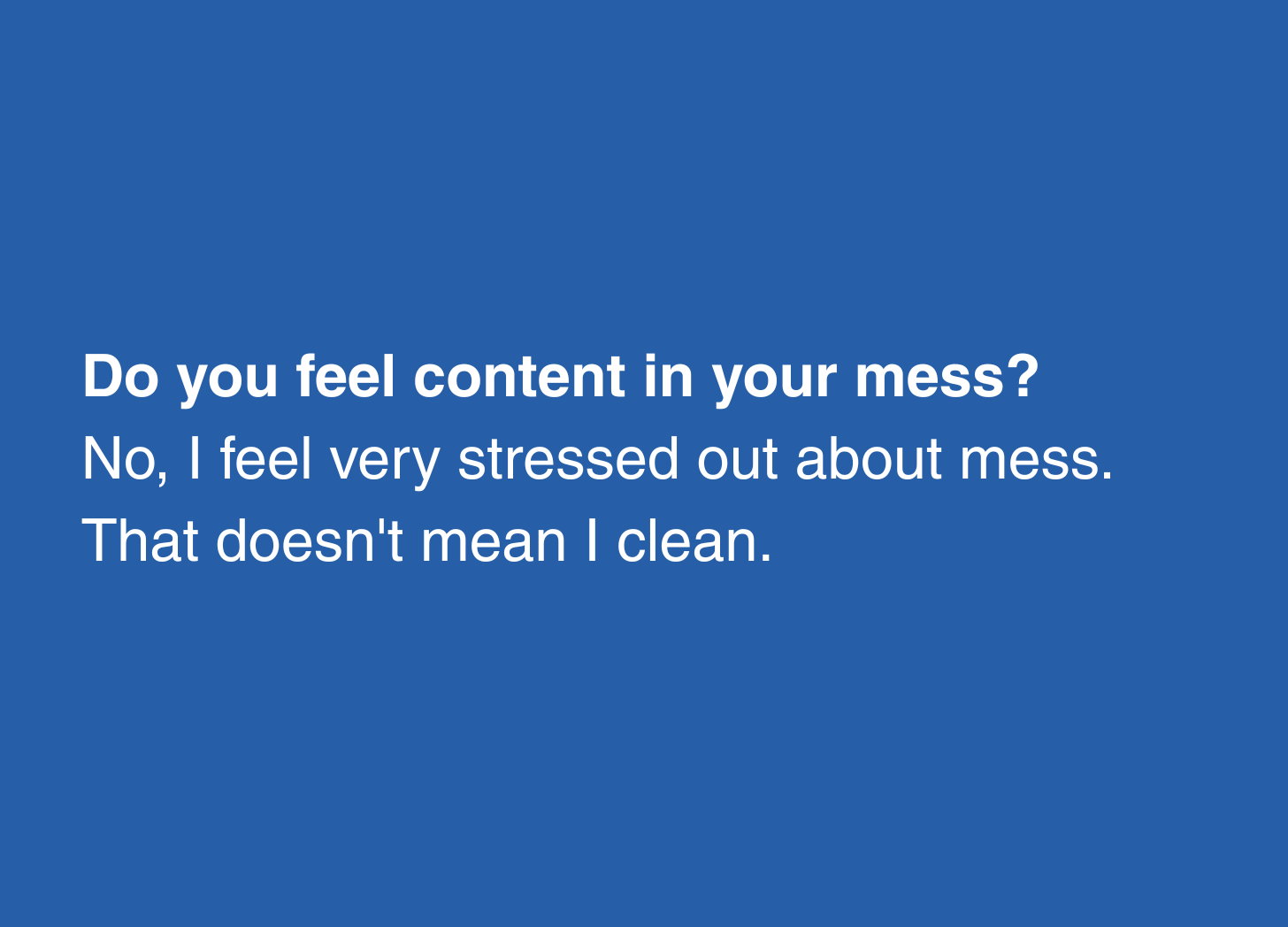 Do you feel content in your mess?
No, I feel very stressed out about mess. That doesn't mean I clean.